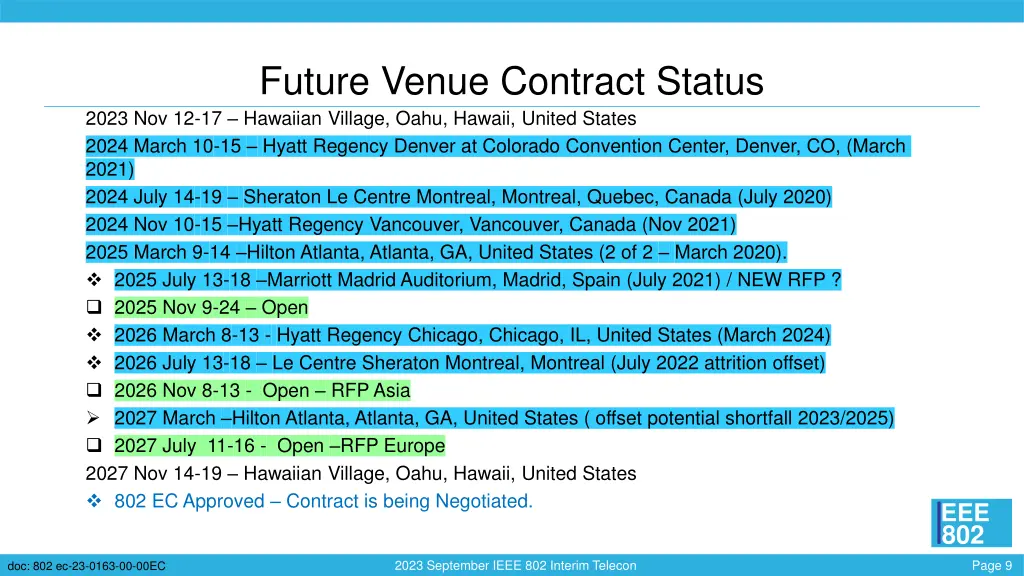 Future Venue Contract Status

2023 Nov 12-17 – Hawaiian Village, Oahu, Hawaii, United States

2024 March 10-15 – Hyatt Regency Denver at Colorado Convention Center, Denver, CO, (March 2021)

2024 July 14-19 – Sheraton Le Centre Montreal, Montreal, Quebec, Canada (July 2020)

2024 Nov 10-15 –Hyatt Regency Vancouver, Vancouver, Canada (Nov 2021)

2025 March 9-14 –Hilton Atlanta, Atlanta, GA, United States (2 of 2 – March 2020).

❖ 2025 July 13-18 –Marriott Madrid Auditorium, Madrid, Spain (July 2021) / NEW RFP ?

❑ 2025 Nov 9-24 – Open

❖ 2026 March 8-13 - Hyatt Regency Chicago, Chicago, IL, United States (March 2024)

❖ 2026 July 13-18 – Le Centre Sheraton Montreal, Montreal (July 2022 attrition offset)

❑ 2026 Nov 8-13 - Open – RFP Asia

➢ 2027 March –Hilton Atlanta, Atlanta, GA, United States ( offset potential shortfall 2023/2025)

❑ 2027 July 11-16 - Open –RFP Europe

2027 Nov 14-19 – Hawaiian Village, Oahu, Hawaii, United States

❖ 802 EC Approved – Contract is being Negotiated.

EEE 802

doc: 802 ec-23-0163-00-00EC

2023 September IEEE 802 Interim Telecon

Page 9